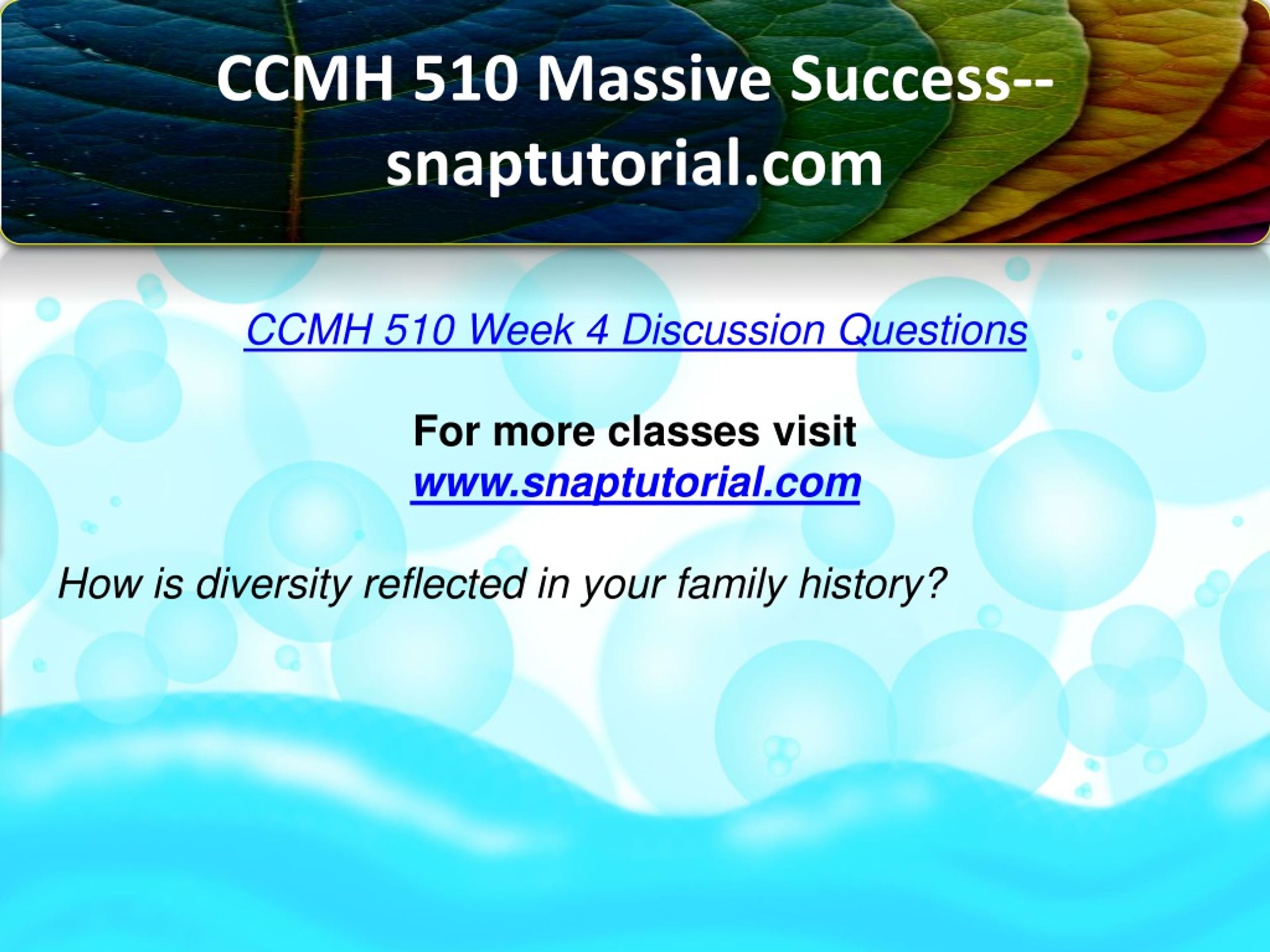 CCMH 510 Massive Success--snaptutorial.com

CCMH 510 Week 4 Discussion Questions

For more classes visit
www.snaptutorial.com

How is diversity reflected in your family history?